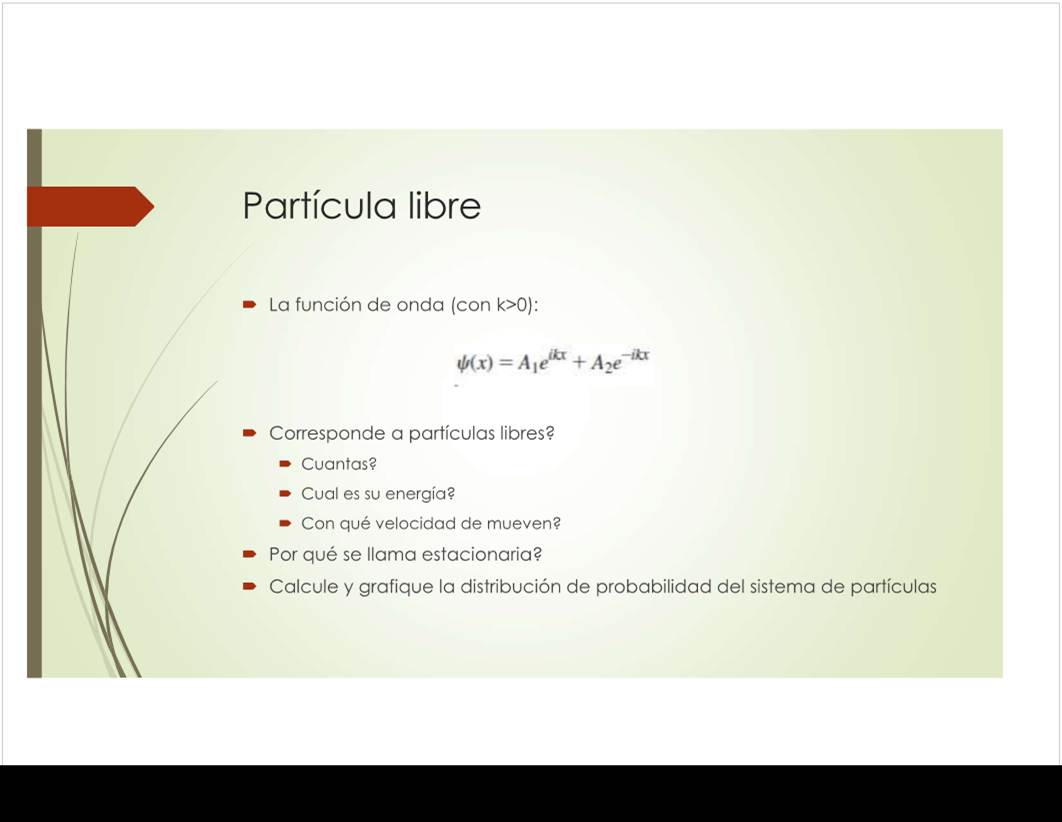 Partícula libre

La función de onda (con k>0):

$\psi(x) = A_1 e^{ikx} + A_2 e^{-ikx}$

Corresponde a partículas libres?

Cuantas?

Cual es su energía?

Con qué velocidad de mueven?

Por qué se llama estacionaria?

Calcule y grafique la distribución de probabilidad del sistema de partículas